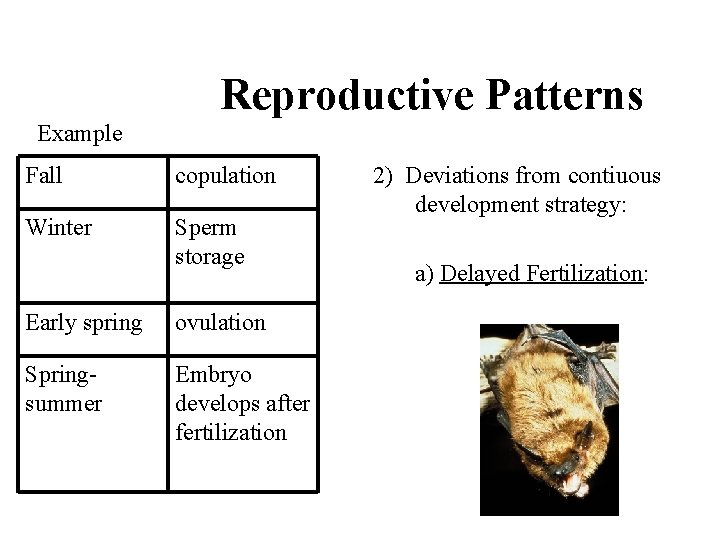 Reproductive Patterns

Example

| Fall | copulation |
|---|---|
| Winter | Sperm storage |
| Early spring | ovulation |
| Spring-summer | Embryo develops after fertilization |

2) Deviations from contiuous development strategy:

a) Delayed Fertilization: